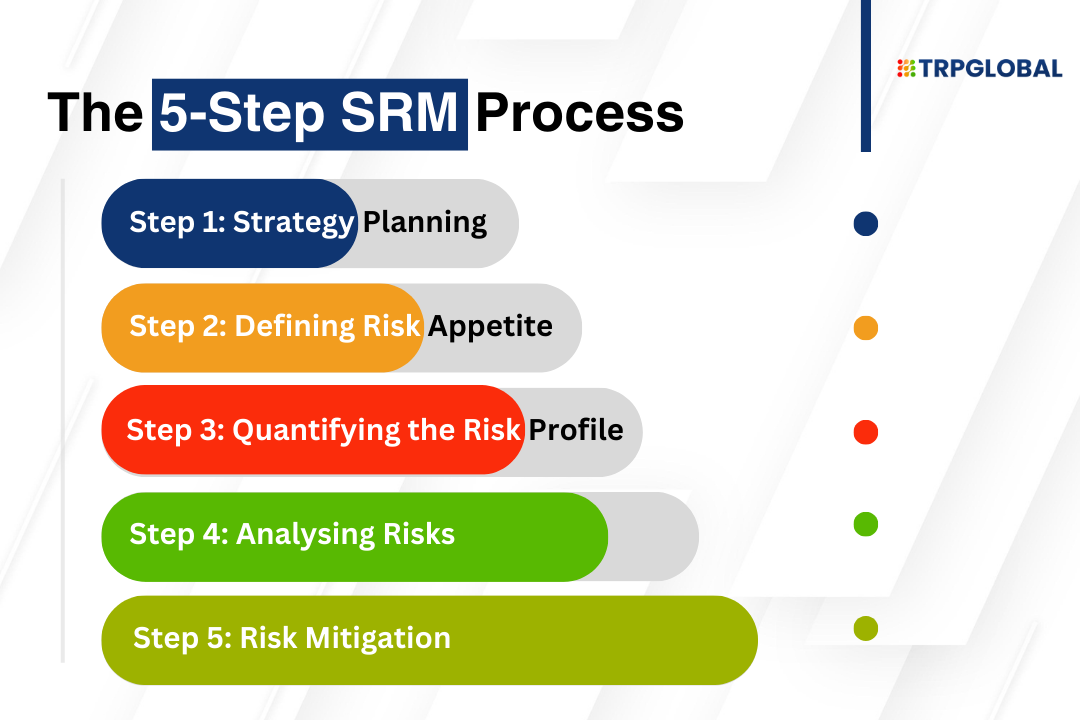 TRPGLOBAL

The 5-Step SRM Process

Step 1: Strategy Planning

Step 2: Defining Risk Appetite

Step 3: Quantifying the Risk Profile

Step 4: Analysing Risks

Step 5: Risk Mitigation